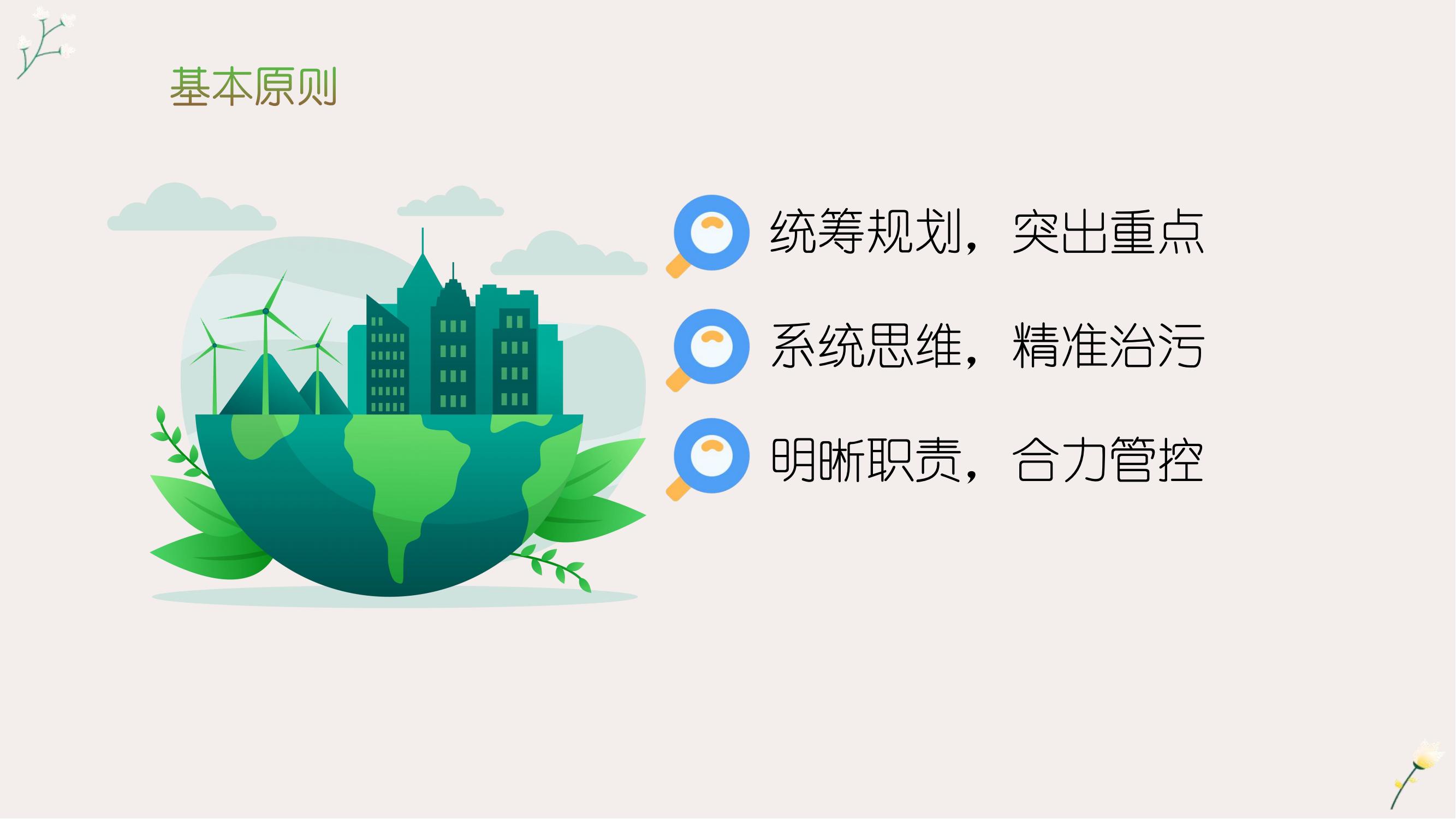 基本原则

统筹规划，突出重点

系统思维，精准治污

明晰职责，合力管控